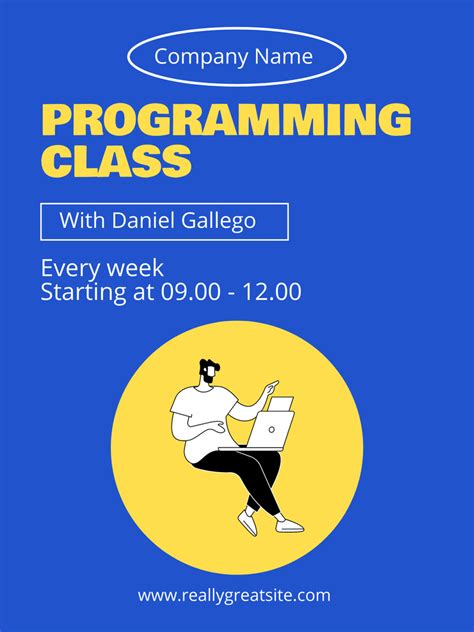 Company Name

PROGRAMMING CLASS

With Daniel Gallego

Every week
Starting at 09.00 - 12.00

www.reallygreatsite.com